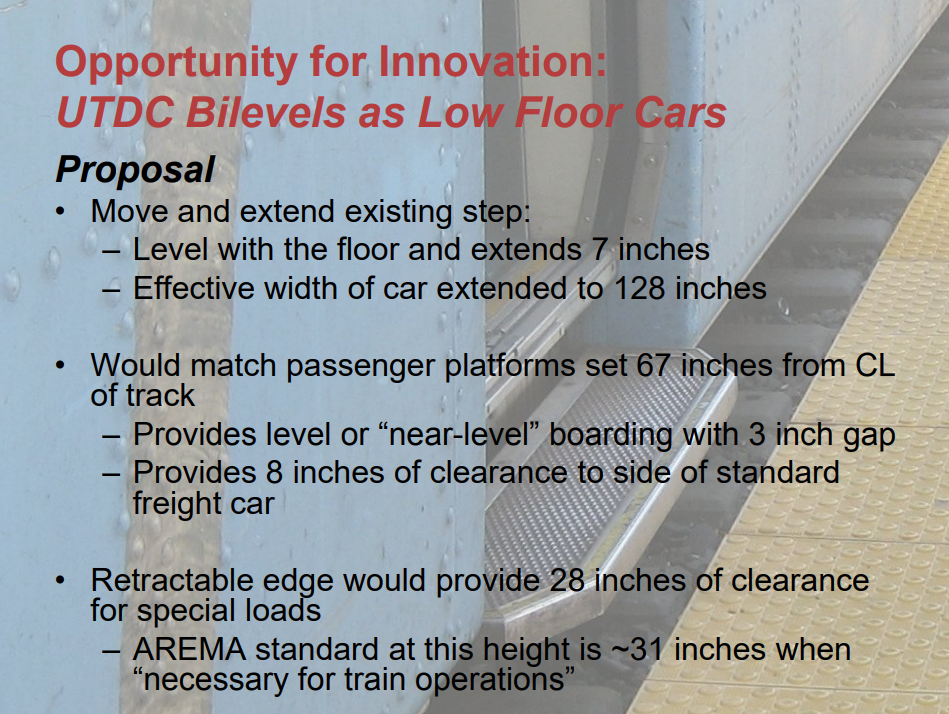 Opportunity for Innovation:
UTDC Bilevels as Low Floor Cars

Proposal

• Move and extend existing step:
– Level with the floor and extends 7 inches
– Effective width of car extended to 128 inches

• Would match passenger platforms set 67 inches from CL of track
– Provides level or “near-level” boarding with 3 inch gap
– Provides 8 inches of clearance to side of standard freight car

• Retractable edge would provide 28 inches of clearance for special loads
– AREMA standard at this height is ~31 inches when “necessary for train operations”